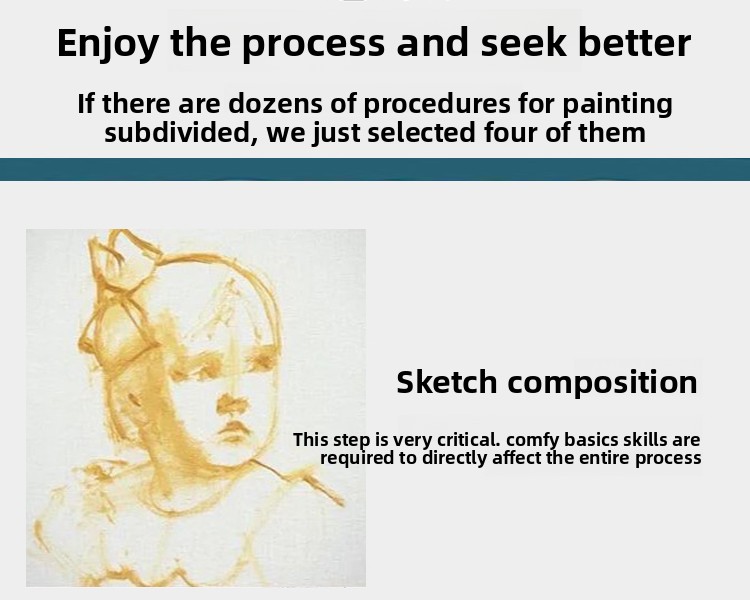 Enjoy the process and seek better

If there are dozens of procedures for painting subdivided, we just selected four of them

Sketch composition

This step is very critical. comfy basics skills are required to directly affect the entire process